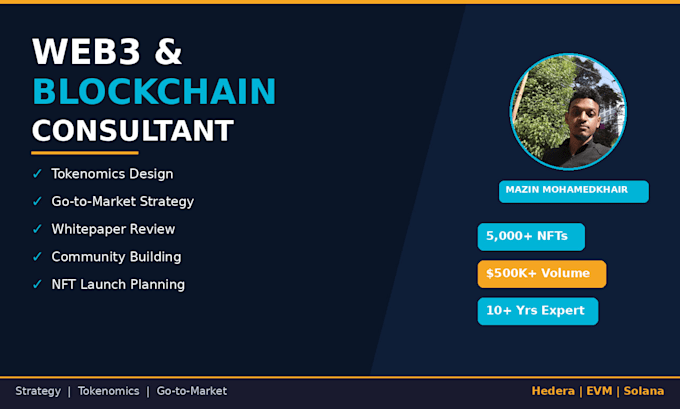 WEB3 &
BLOCKCHAIN
CONSULTANT

✓ Tokenomics Design
✓ Go-to-Market Strategy
✓ Whitepaper Review
✓ Community Building
✓ NFT Launch Planning

MAZIN MOHAMEDKHAIR

5,000+ NFTs

$500K+ Volume

10+ Yrs Expert

Strategy | Tokenomics | Go-to-Market

Hedera | EVM | Solana